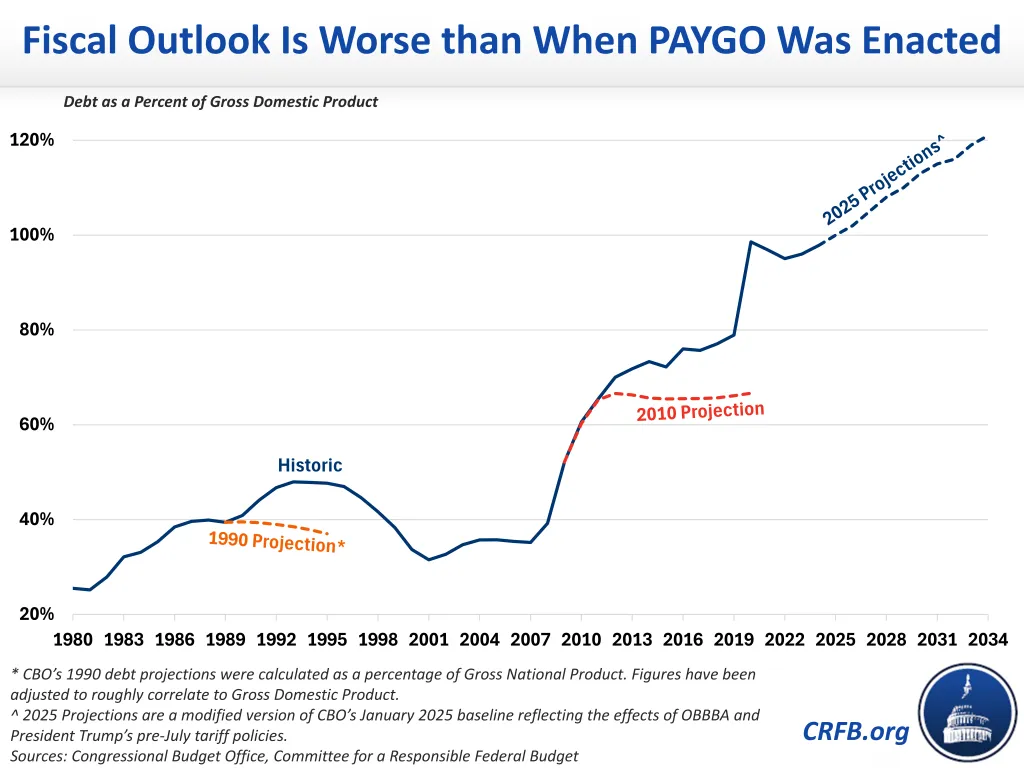 Fiscal Outlook Is Worse than When PAYGO Was Enacted

Debt as a Percent of Gross Domestic Product

120%
100%
80%
60%
40%
20%

2025 Projections^
2010 Projection
Historic
1990 Projection*

1980 1983 1986 1989 1992 1995 1998 2001 2004 2007 2010 2013 2016 2019 2022 2025 2028 2031 2034

* CBO's 1990 debt projections were calculated as a percentage of Gross National Product. Figures have been adjusted to roughly correlate to Gross Domestic Product.
^ 2025 Projections are a modified version of CBO's January 2025 baseline reflecting the effects of OBBBA and President Trump's pre-July tariff policies.
Sources: Congressional Budget Office, Committee for a Responsible Federal Budget

CRFB.org